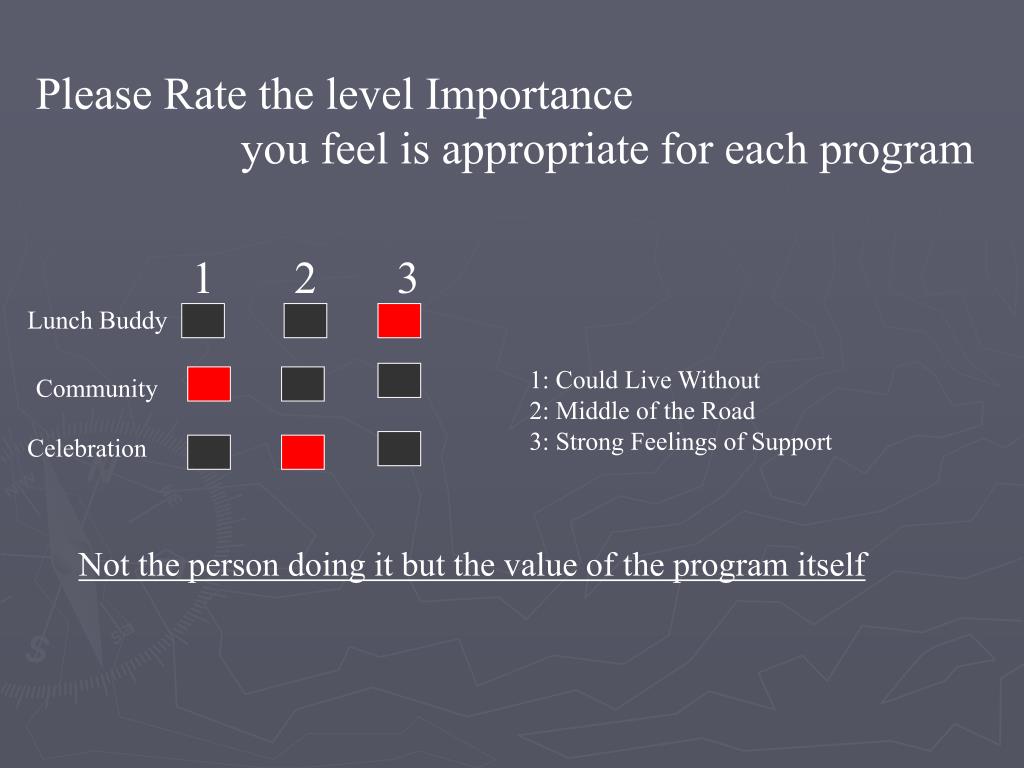 Please Rate the level Importance
you feel is appropriate for each program

1 2 3

Lunch Buddy

Community

Celebration

1: Could Live Without
2: Middle of the Road
3: Strong Feelings of Support

Not the person doing it but the value of the program itself